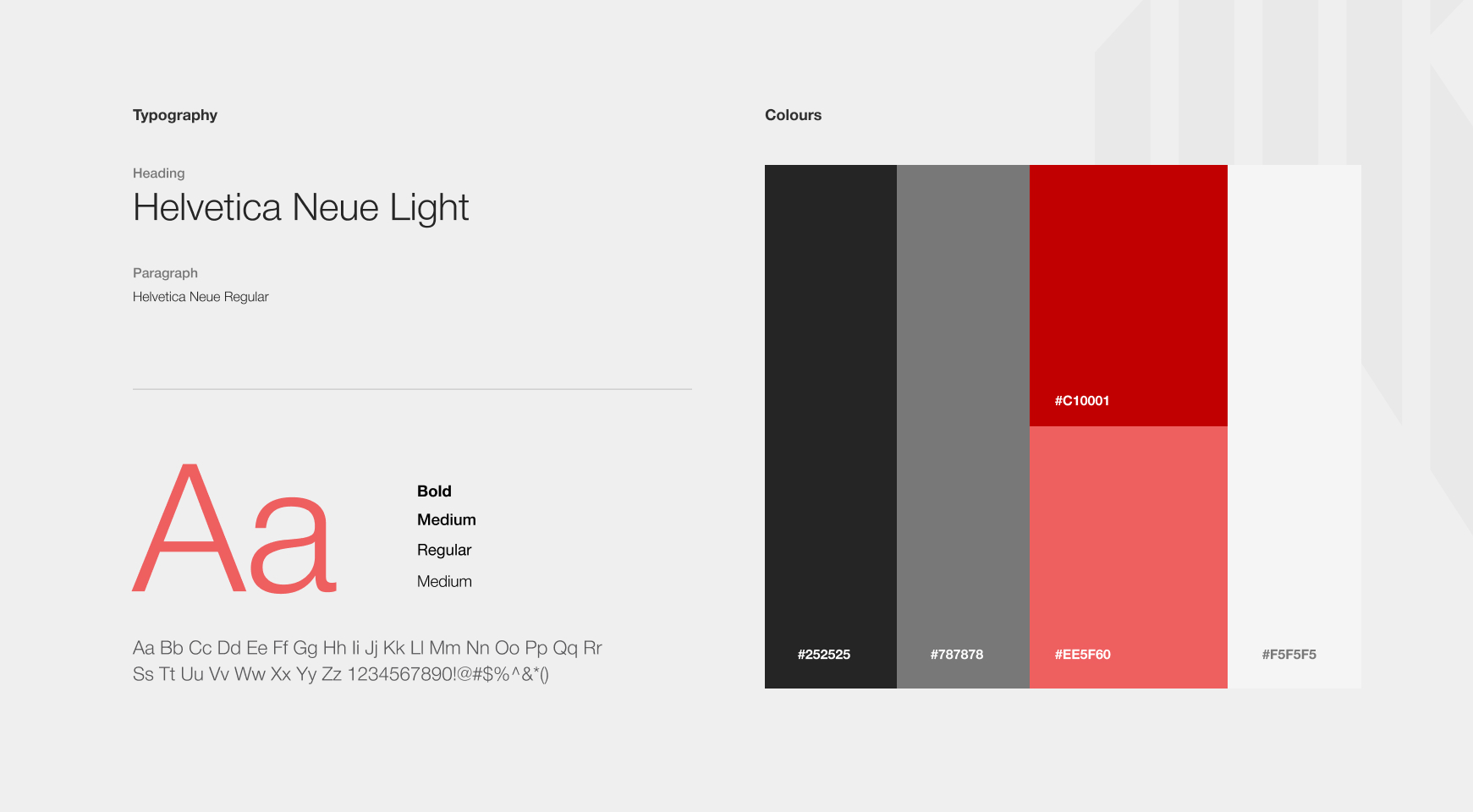 Typography

Heading
Helvetica Neue Light

Paragraph
Helvetica Neue Regular

Aa

Bold
Medium
Regular
Medium

Aa Bb Cc Dd Ee Ff Gg Hh Ii Jj Kk Ll Mm Nn Oo Pp Qq Rr Ss Tt Uu Vv Ww Xx Yy Zz 1234567890!@#$%^&*()

Colours

#C10001

#252525

#787878

#EE5F60

#F5F5F5